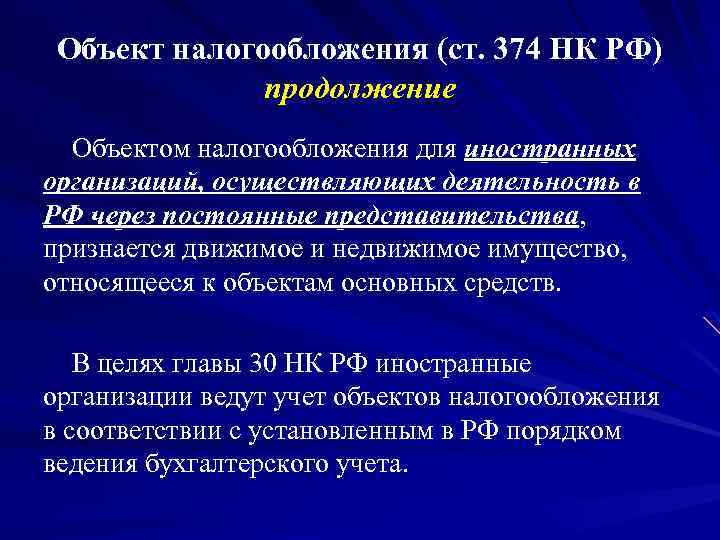 Объект налогообложения (ст. 374 НК РФ)
продолжение

Объектом налогообложения для иностранных организаций, осуществляющих деятельность в РФ через постоянные представительства, признается движимое и недвижимое имущество, относящееся к объектам основных средств.

В целях главы 30 НК РФ иностранные организации ведут учет объектов налогообложения в соответствии с установленным в РФ порядком ведения бухгалтерского учета.